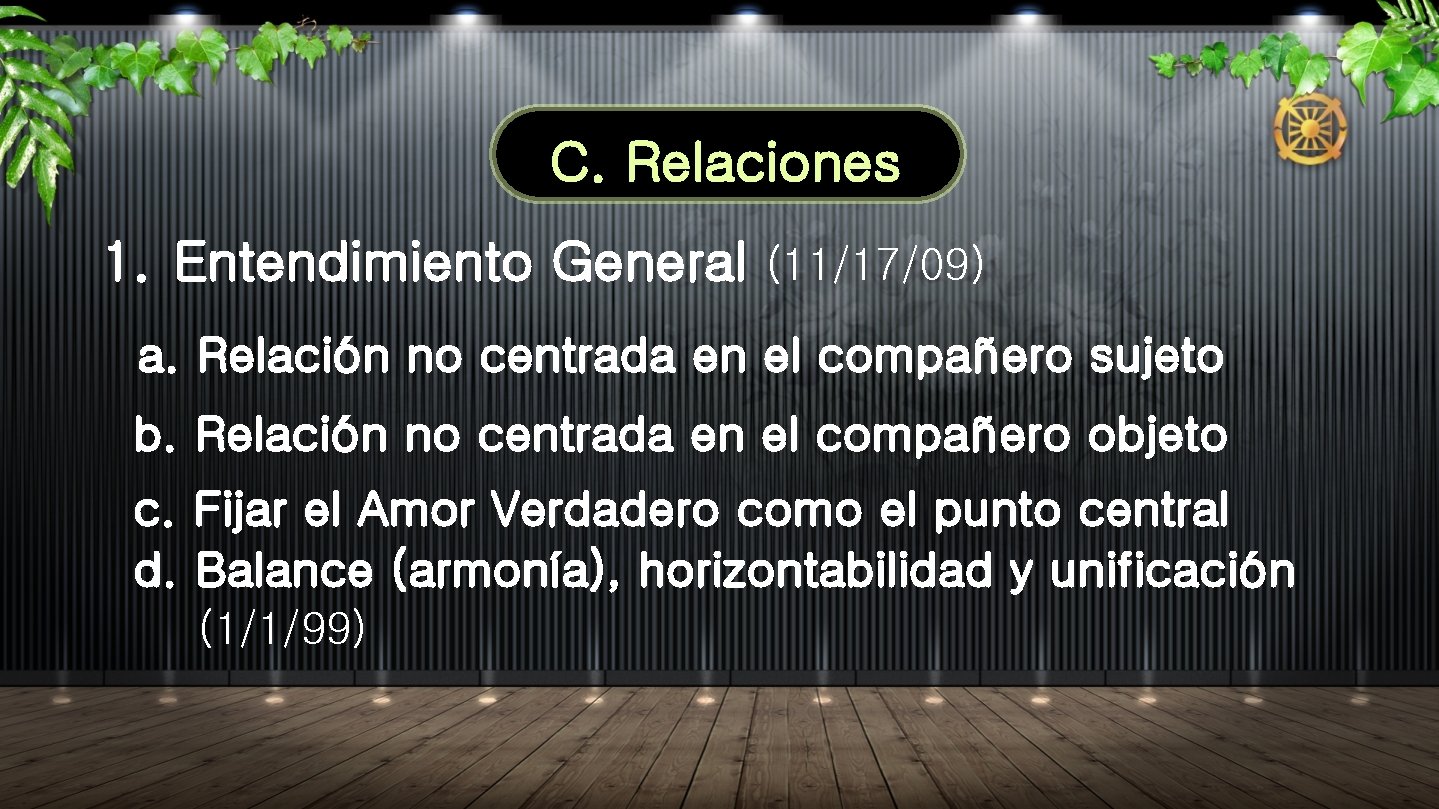 C. Relaciones

1. Entendimiento General (11/17/09)

a. Relación no centrada en el compañero sujeto

b. Relación no centrada en el compañero objeto

c. Fijar el Amor Verdadero como el punto central

d. Balance (armonía), horizontabilidad y unificación (1/1/99)